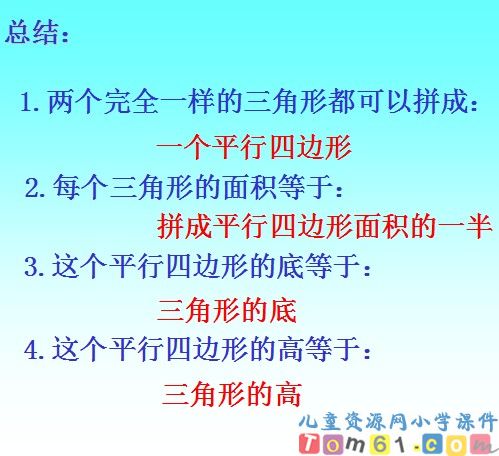 总结：

1. 两个完全一样的三角形都可以拼成：

一个平行四边形

2. 每个三角形的面积等于：

拼成平行四边形面积的一半

3. 这个平行四边形的底等于：

三角形的底

4. 这个平行四边形的高等于：

三角形的高

儿童资源网小学课件
Tom61.com